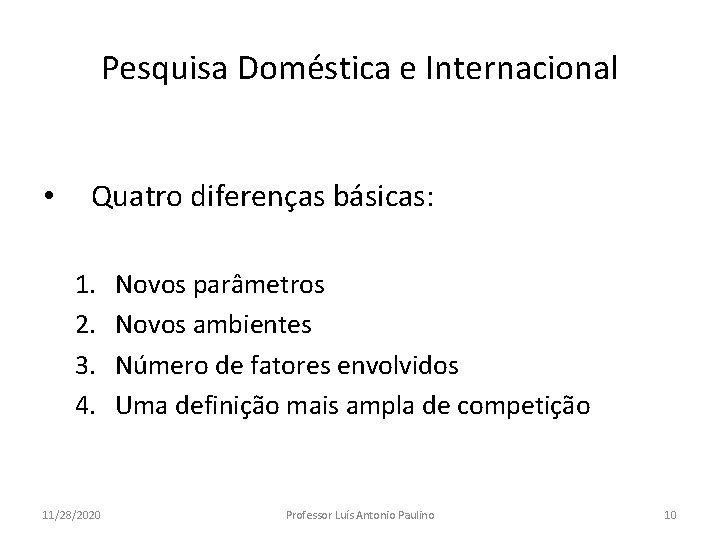 Pesquisa Doméstica e Internacional

• Quatro diferenças básicas:

1. Novos parâmetros
2. Novos ambientes
3. Número de fatores envolvidos
4. Uma definição mais ampla de competição

11/28/2020

Professor Luís Antonio Paulino

10